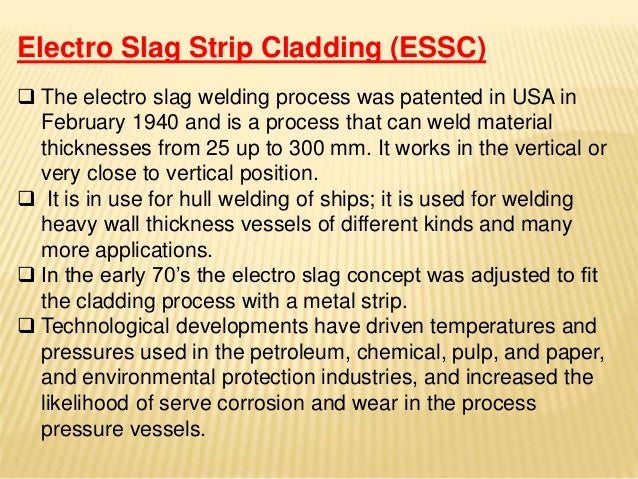 Electro Slag Strip Cladding (ESSC)

❑ The electro slag welding process was patented in USA in February 1940 and is a process that can weld material thicknesses from 25 up to 300 mm. It works in the vertical or very close to vertical position.

❑ It is in use for hull welding of ships; it is used for welding heavy wall thickness vessels of different kinds and many more applications.

❑ In the early 70's the electro slag concept was adjusted to fit the cladding process with a metal strip.

❑ Technological developments have driven temperatures and pressures used in the petroleum, chemical, pulp, and paper, and environmental protection industries, and increased the likelihood of serve corrosion and wear in the process pressure vessels.